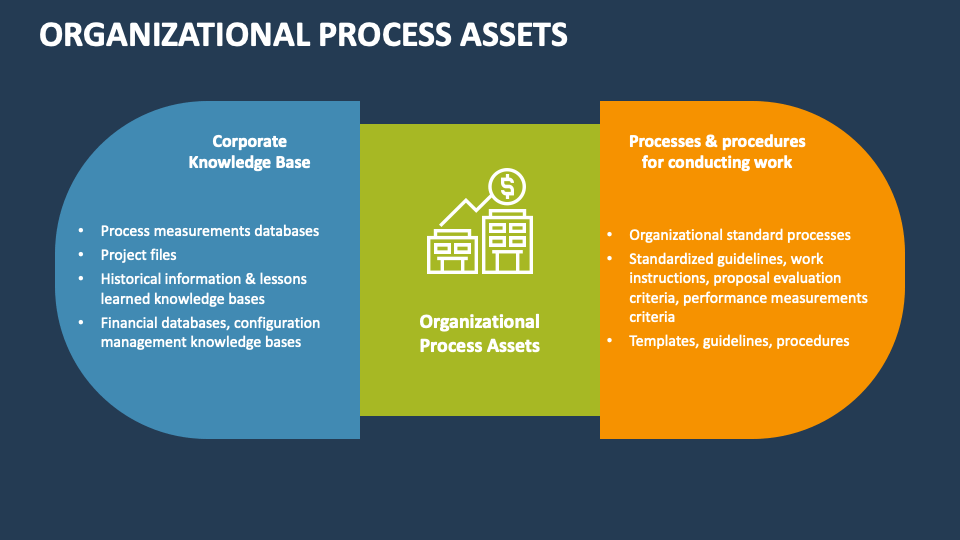 ORGANIZATIONAL PROCESS ASSETS

Corporate Knowledge Base

• Process measurements databases
• Project files
• Historical information & lessons learned knowledge bases
• Financial databases, configuration management knowledge bases

$

Organizational Process Assets

Processes & procedures for conducting work

• Organizational standard processes
• Standardized guidelines, work instructions, proposal evaluation criteria, performance measurements criteria
• Templates, guidelines, procedures